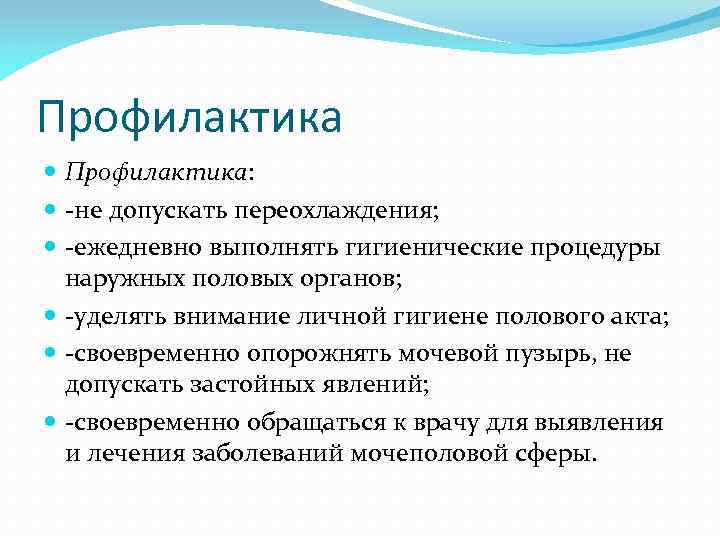 Профилактика

Профилактика:

-не допускать переохлаждения;

-ежедневно выполнять гигиенические процедуры наружных половых органов;

-уделять внимание личной гигиене полового акта;

-своевременно опорожнять мочевой пузырь, не допускать застойных явлений;

-своевременно обращаться к врачу для выявления и лечения заболеваний мочеполовой сферы.